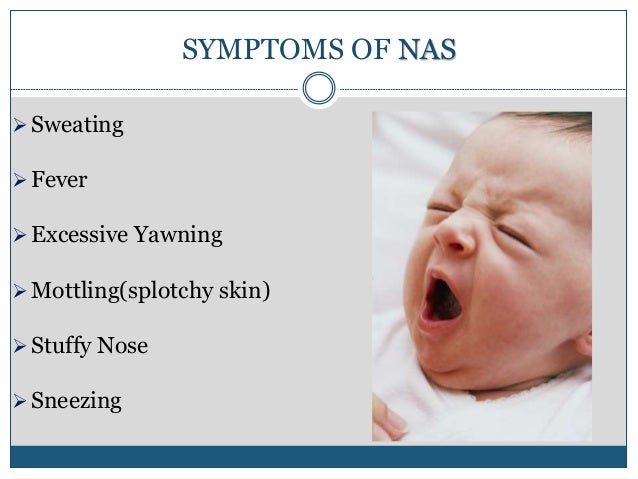 SYMPTOMS OF NAS

➢ Sweating

➢ Fever

➢ Excessive Yawning

➢ Mottling(splotchy skin)

➢ Stuffy Nose

➢ Sneezing